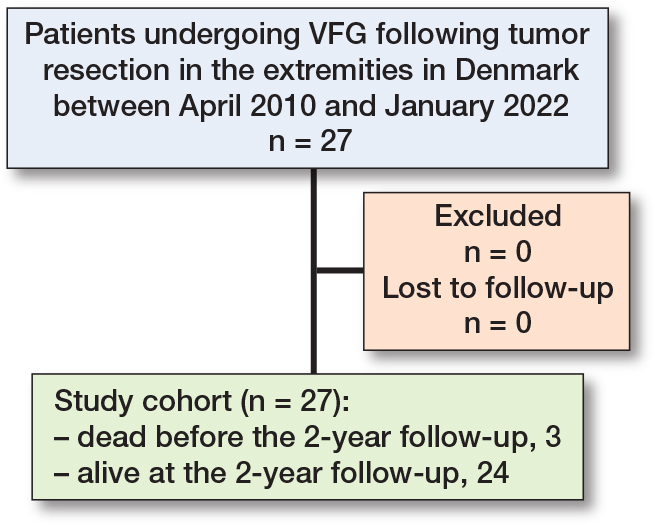 Patients undergoing VFG following tumor resection in the extremities in Denmark between April 2010 and January 2022
n = 27

Excluded
n = 0
Lost to follow-up
n = 0

Study cohort (n = 27):
– dead before the 2-year follow-up, 3
– alive at the 2-year follow-up, 24